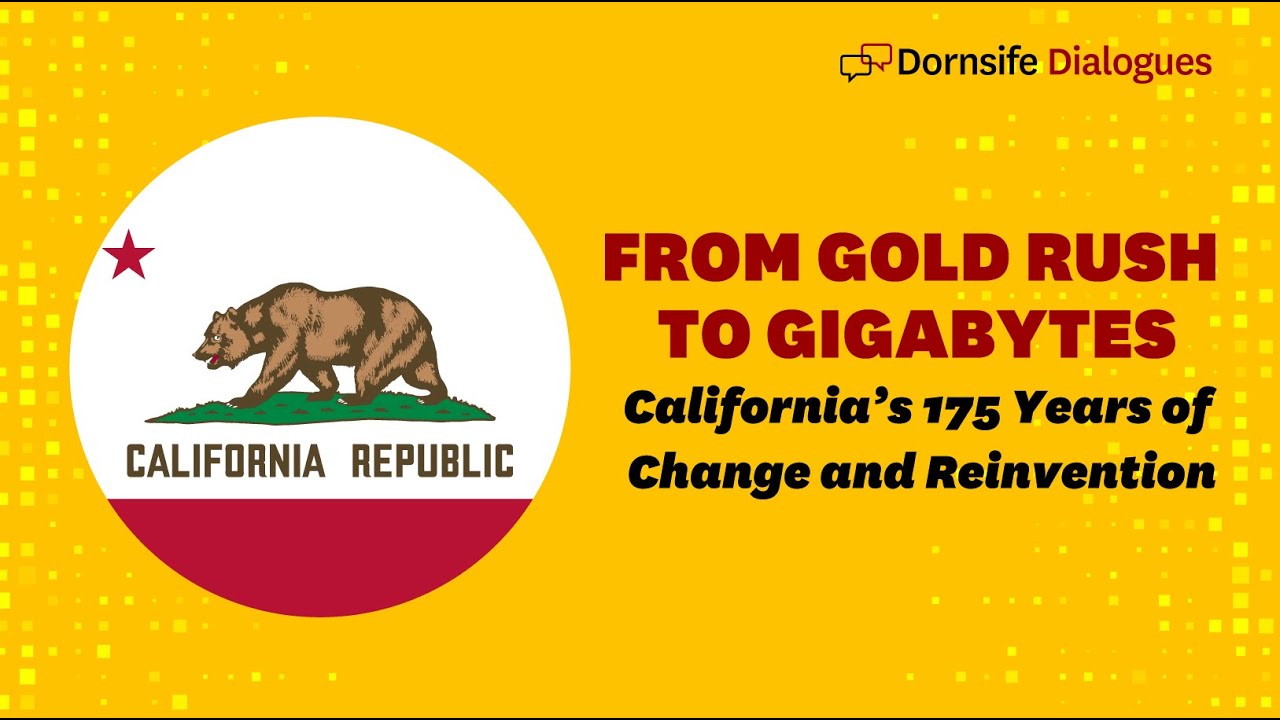 Dornsife Dialogues

CALIFORNIA REPUBLIC

FROM GOLD RUSH TO GIGABYTES

California's 175 Years of Change and Reinvention